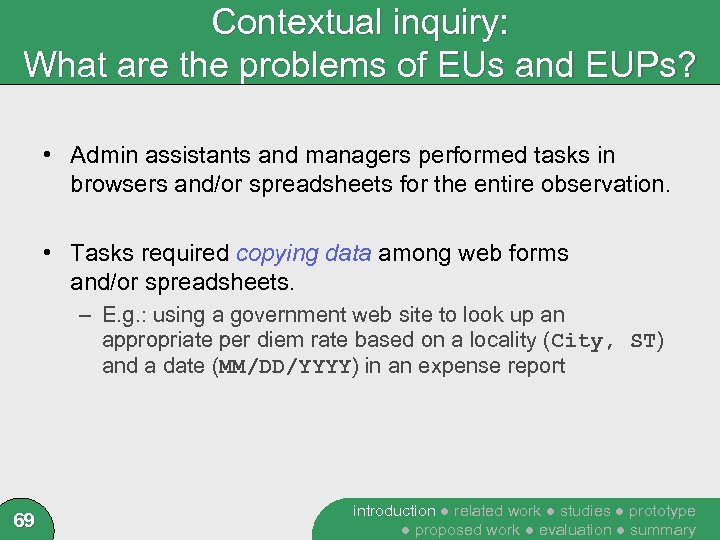 Contextual inquiry:
What are the problems of EUs and EUPs?

• Admin assistants and managers performed tasks in browsers and/or spreadsheets for the entire observation.

• Tasks required copying data among web forms and/or spreadsheets.
– E.g.: using a government web site to look up an appropriate per diem rate based on a locality (City, ST) and a date (MM/DD/YYYY) in an expense report

69

introduction ● related work ● studies ● prototype ● proposed work ● evaluation ● summary